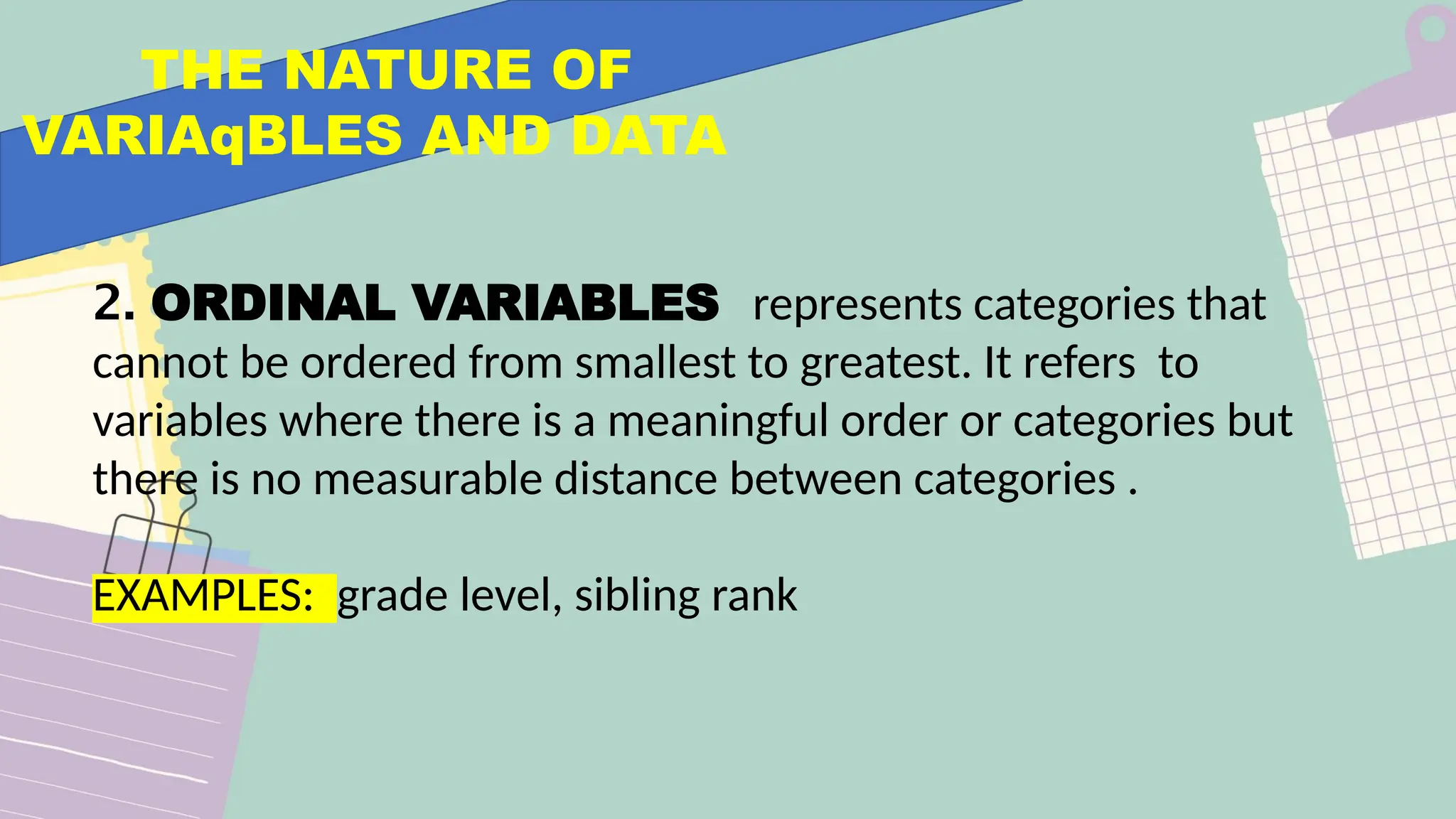 THE NATURE OF VARIAqBLES AND DATA

2. ORDINAL VARIABLES represents categories that cannot be ordered from smallest to greatest. It refers to variables where there is a meaningful order or categories but there is no measurable distance between categories .

EXAMPLES: grade level, sibling rank